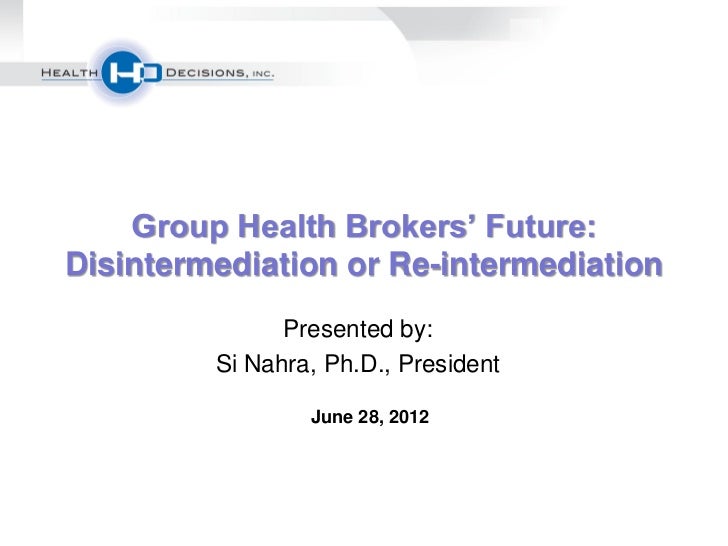 HEALTH HD DECISIONS, INC.

Group Health Brokers' Future: Disintermediation or Re-intermediation

Presented by:
Si Nahra, Ph.D., President

June 28, 2012